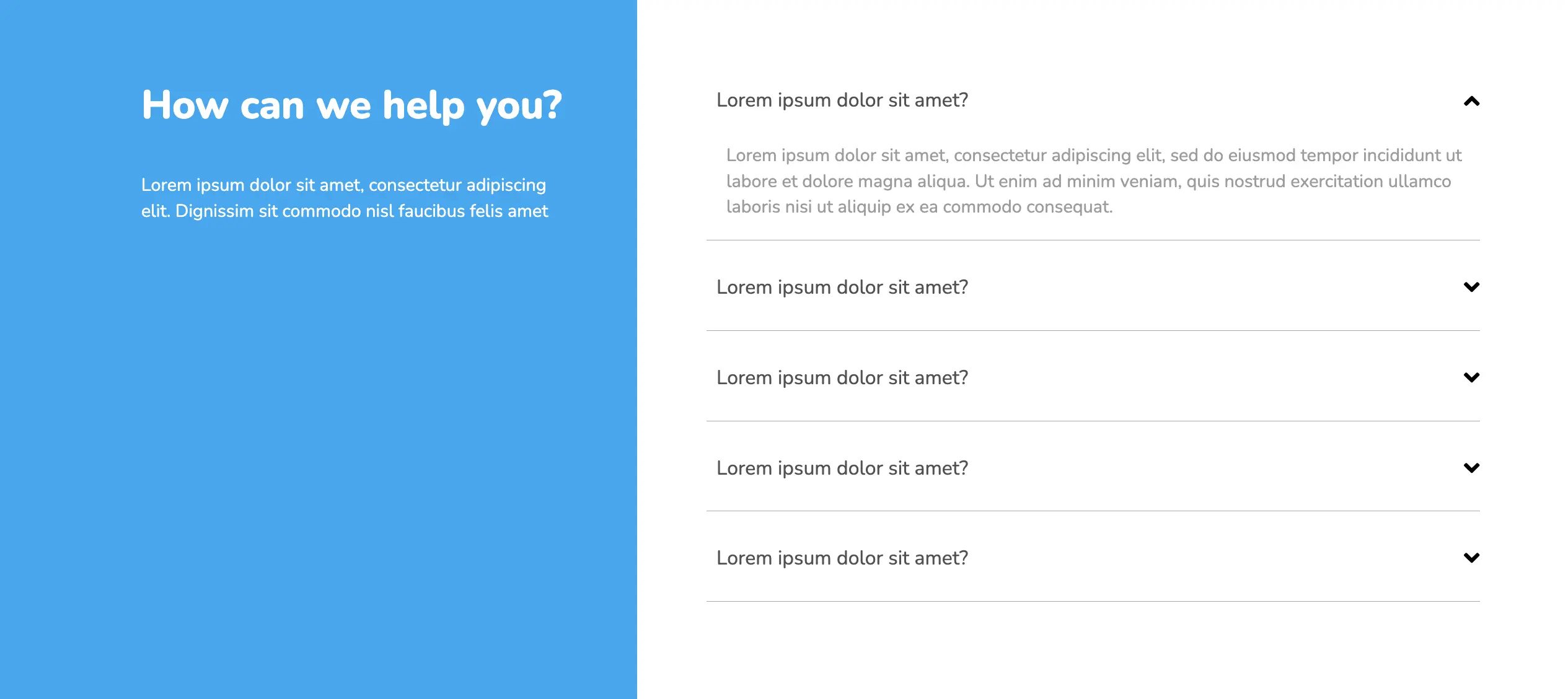 How can we help you?

Lorem ipsum dolor sit amet, consectetur adipiscing elit. Dignissim sit commodo nisl faucibus felis amet

Lorem ipsum dolor sit amet?

Lorem ipsum dolor sit amet, consectetur adipiscing elit, sed do eiusmod tempor incididunt ut labore et dolore magna aliqua. Ut enim ad minim veniam, quis nostrud exercitation ullamco laboris nisi ut aliquip ex ea commodo consequat.

Lorem ipsum dolor sit amet?

Lorem ipsum dolor sit amet?

Lorem ipsum dolor sit amet?

Lorem ipsum dolor sit amet?